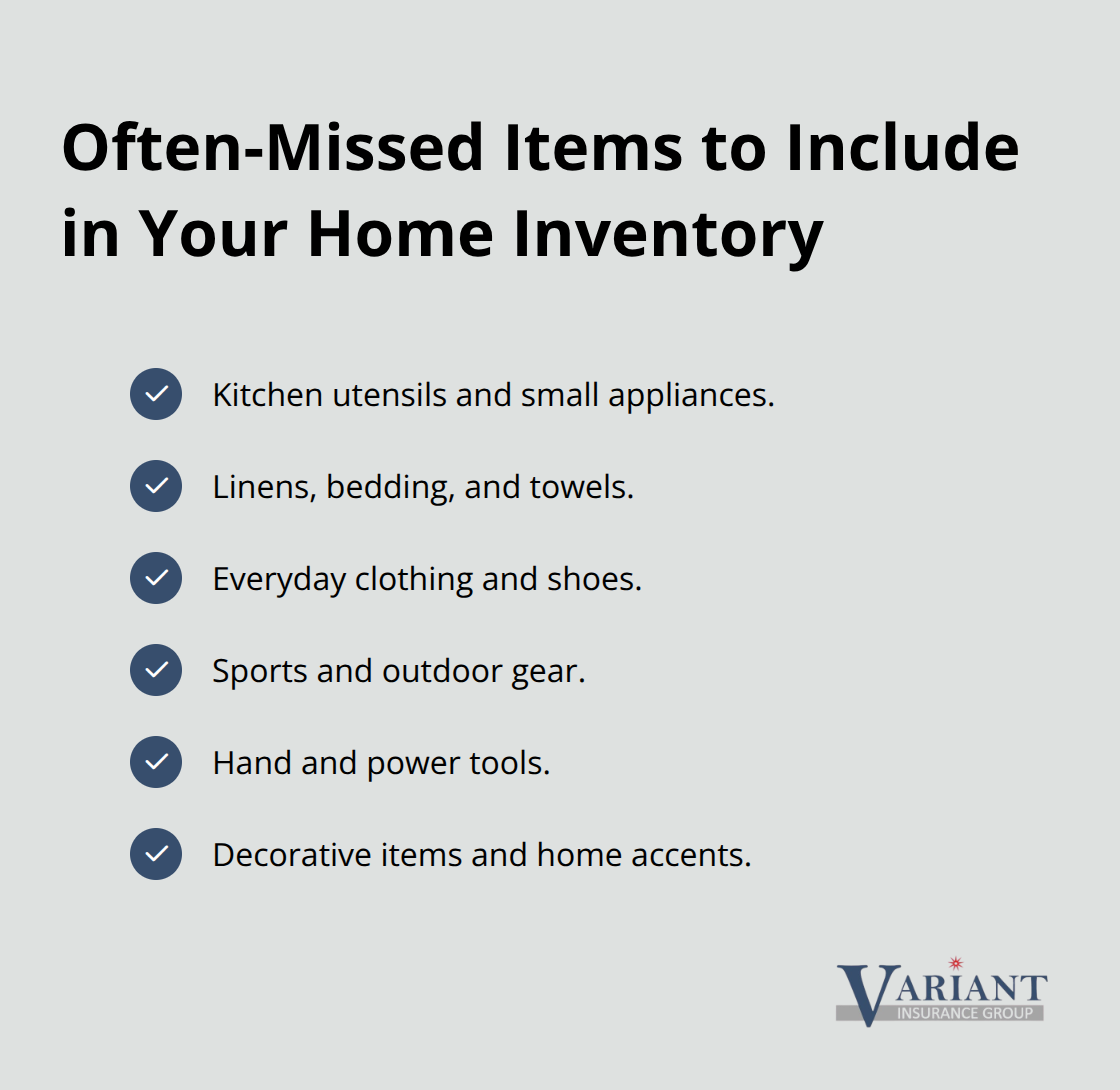 Often-Missed Items to Include in Your Home Inventory

Kitchen utensils and small appliances.

Linens, bedding, and towels.

Everyday clothing and shoes.

Sports and outdoor gear.

Hand and power tools.

Decorative items and home accents.

VARIANT
INSURANCE GROUP